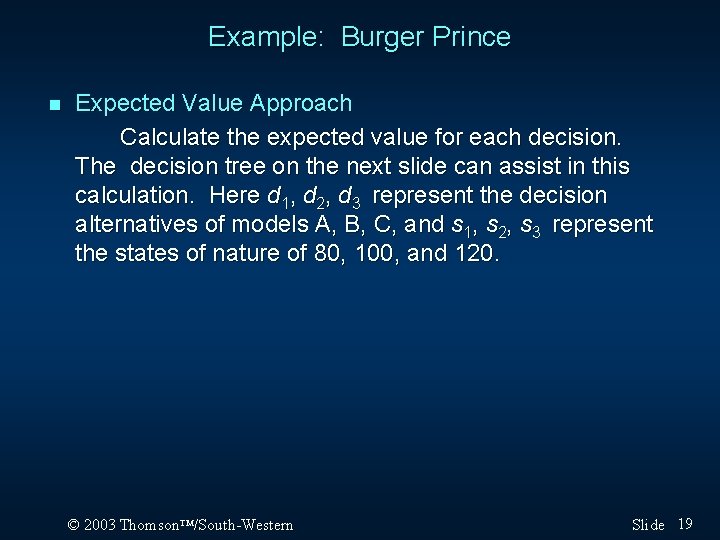 Example: Burger Prince

Expected Value Approach

Calculate the expected value for each decision. The decision tree on the next slide can assist in this calculation. Here $d_1$, $d_2$, $d_3$ represent the decision alternatives of models A, B, C, and $s_1$, $s_2$, $s_3$ represent the states of nature of 80, 100, and 120.

© 2003 Thomson™/South-Western

Slide 19